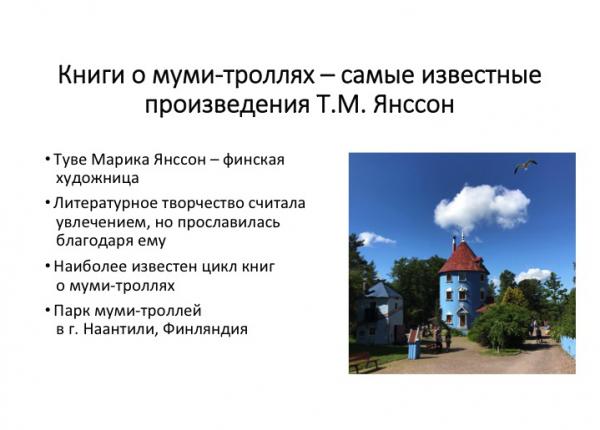 Книги о муми-троллях – самые известные произведения Т.М. Янссон

• Туве Марика Янссон – финская художница

• Литературное творчество считала увлечением, но прославилась благодаря ему

• Наиболее известен цикл книг о муми-троллях

• Парк муми-троллей в г. Наантили, Финляндия